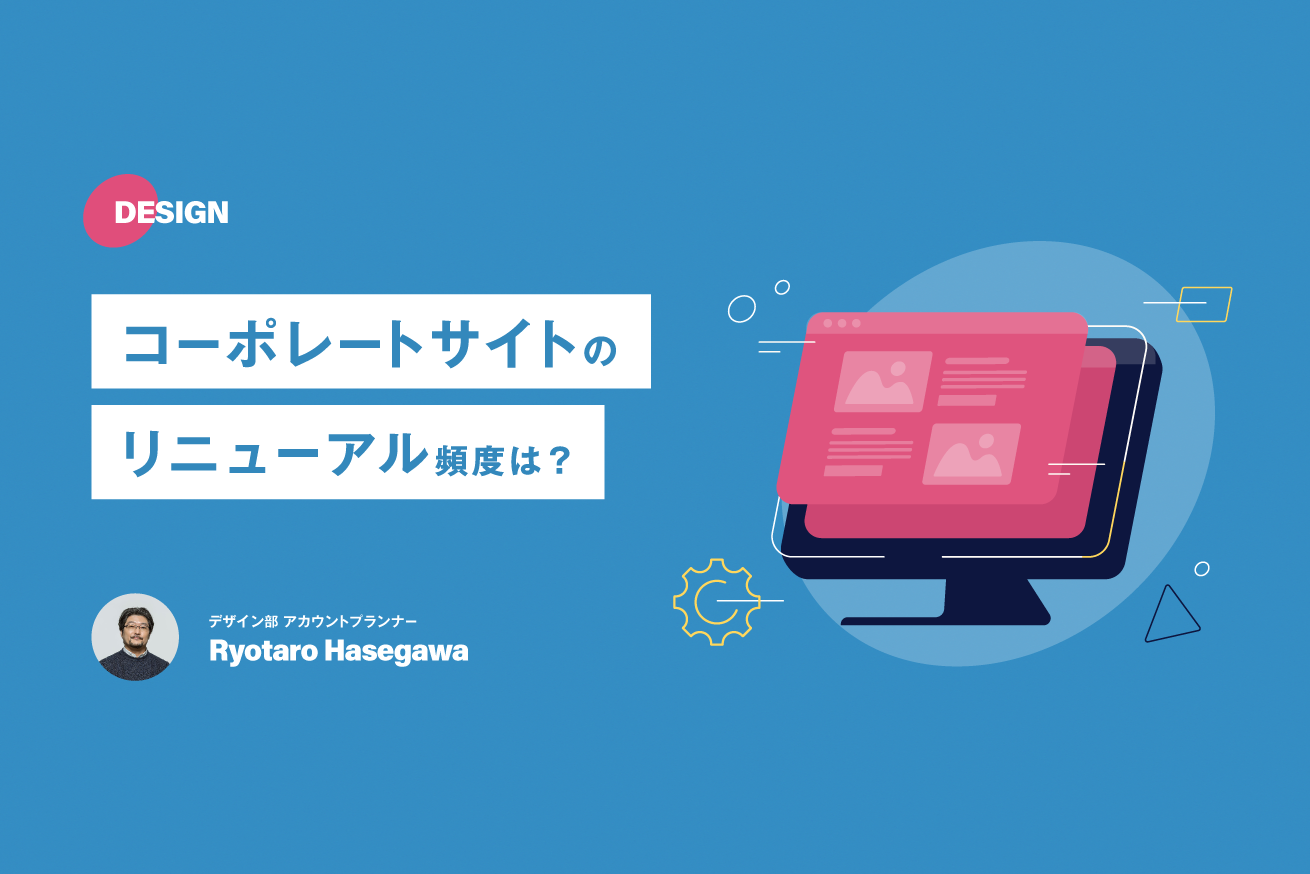 DESIGN

コーポレートサイトの

リニューアル頻度は？

デザイン部 アカウントプランナー

Ryotaro Hasegawa